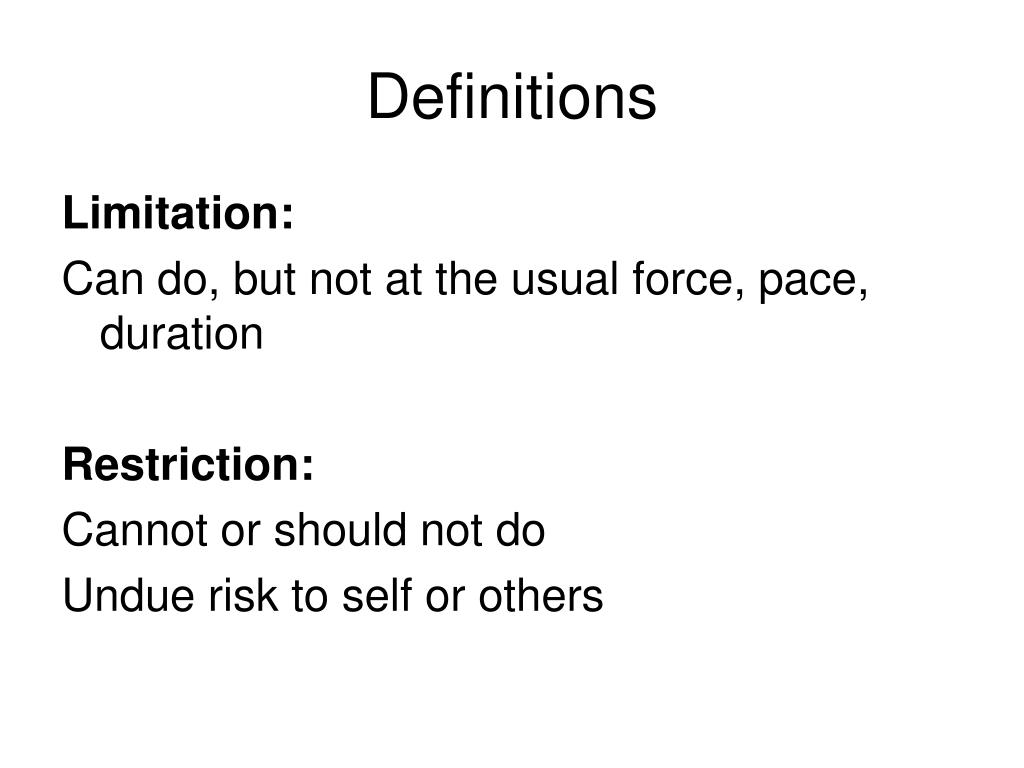 Definitions

Limitation:
Can do, but not at the usual force, pace, duration

Restriction:
Cannot or should not do
Undue risk to self or others